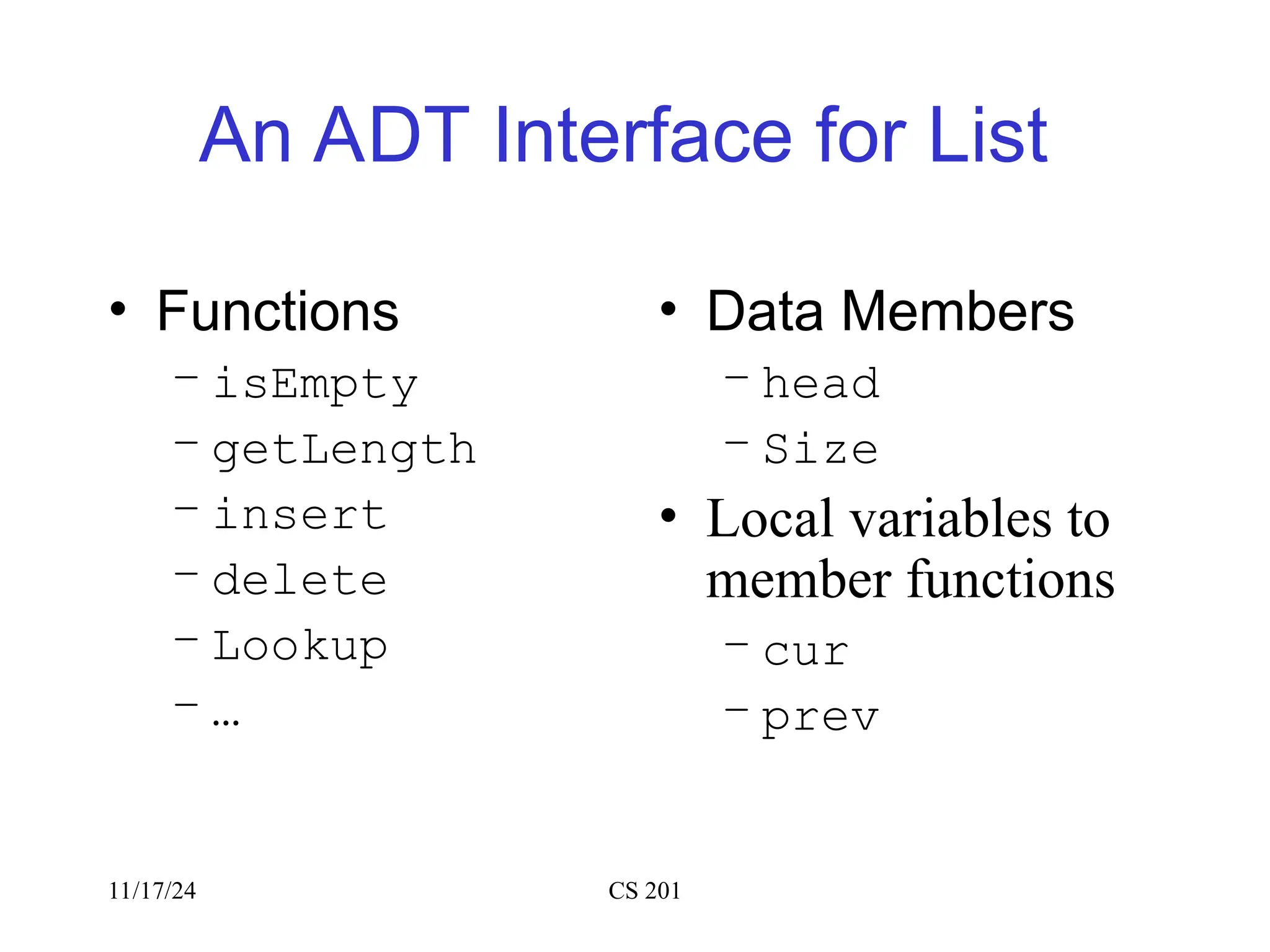 An ADT Interface for List

• Functions
  – isEmpty
  – getLength
  – insert
  – delete
  – Lookup
  – …

• Data Members
  – head
  – Size

• Local variables to member functions
  – cur
  – prev

11/17/24

CS 201